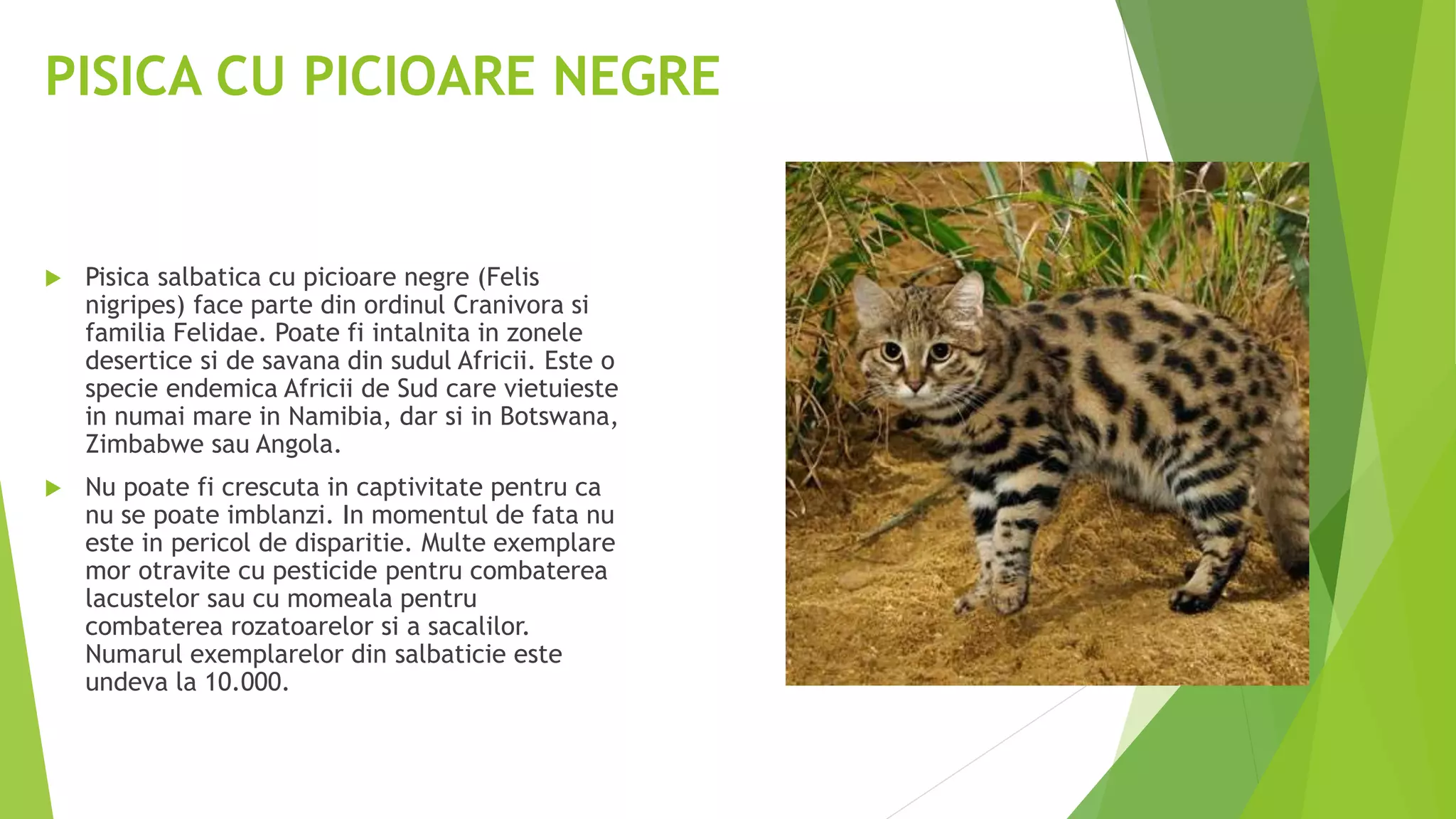 PISICA CU PICIOARE NEGRE

Pisica salbatica cu picioare negre (Felis nigripes) face parte din ordinul Cranivora si familia Felidae. Poate fi intalnita in zonele desertice si de savana din sudul Africii. Este o specie endemica Africii de Sud care vietuieste in numai mare in Namibia, dar si in Botswana, Zimbabwe sau Angola.

Nu poate fi crescuta in captivitate pentru ca nu se poate imblanzi. In momentul de fata nu este in pericol de disparitie. Multe exemplare mor otravite cu pesticide pentru combaterea lacustelor sau cu momeala pentru combaterea rozatoarelor si a sacalilor. Numarul exemplarelor din salbaticie este undeva la 10.000.